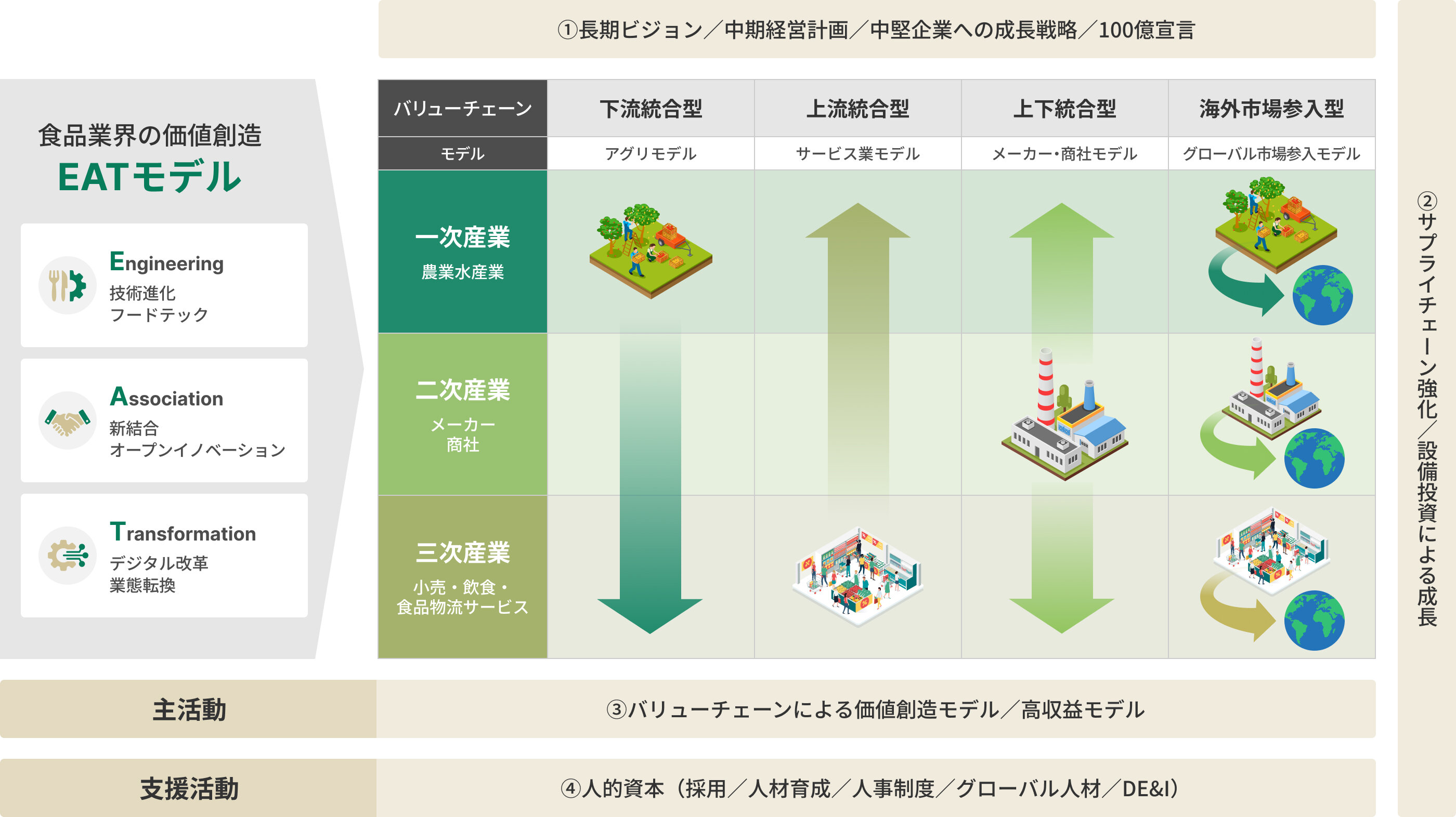 ①長期ビジョン／中期経営計画／中堅企業への成長戦略／100億宣言

食品業界の価値創造
EATモデル

Engineering
技術進化
フードテック

Association
新結合
オープンイノベーション

Transformation
デジタル改革
業態転換

| バリューチェーン | 下流統合型 | 上流統合型 | 上下統合型 | 海外市場参入型 |
|---|---|---|---|---|
| モデル | アグリモデル | サービス業モデル | メーカー・商社モデル | グローバル市場参入モデル |
| 一次産業 農業水産業 | | | | |
| 二次産業 メーカー 商社 | | | | |
| 三次産業 小売・飲食・食品物流サービス | | | | |

②サプライチェーン強化／設備投資による成長

主活動
③バリューチェーンによる価値創造モデル／高収益モデル

支援活動
④人的資本（採用／人材育成／人事制度／グローバル人材／DE&I）